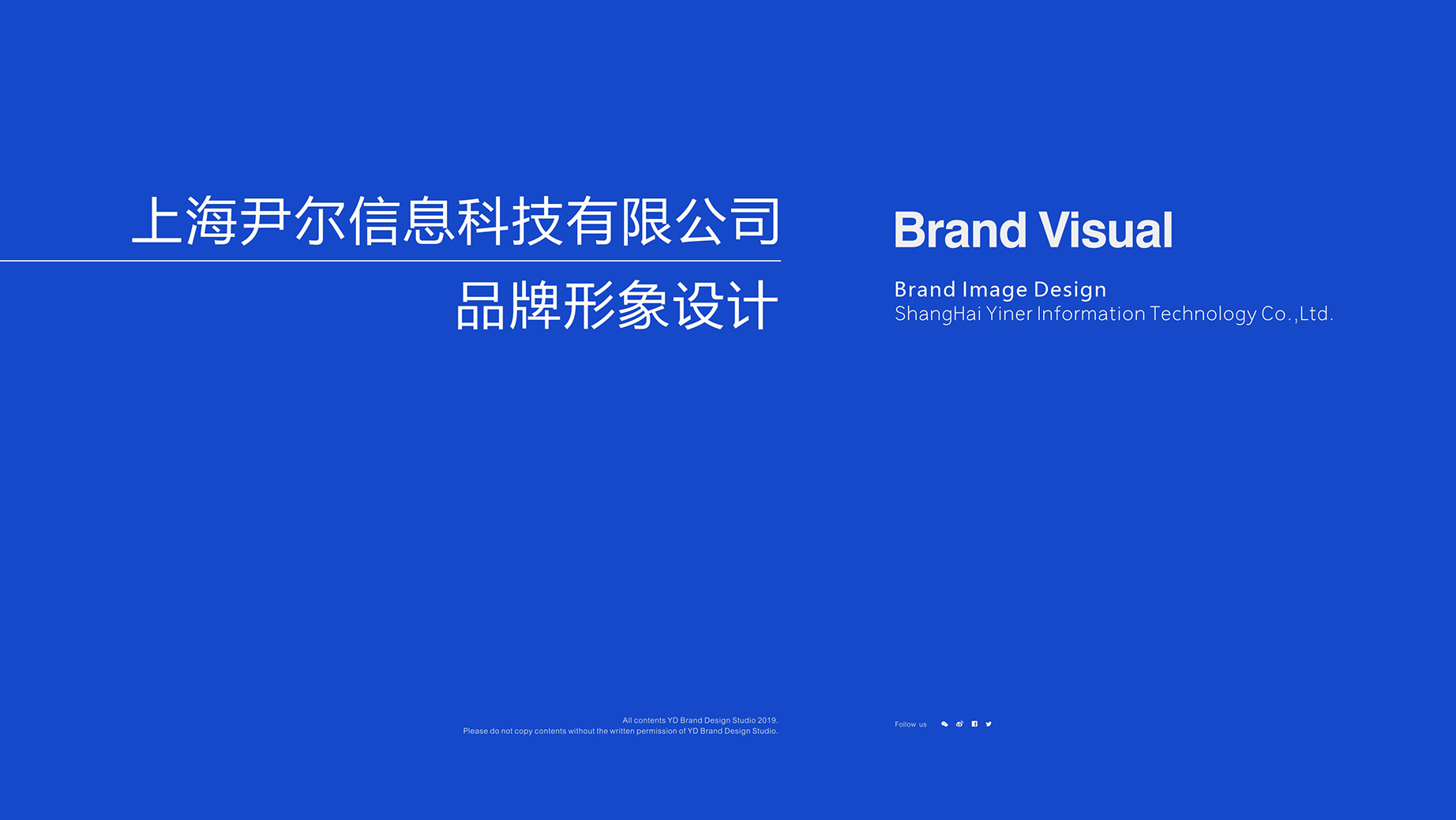 上海尹尔信息科技有限公司
品牌形象设计

Brand Visual

Brand Image Design
ShangHai Yiner Information Technology Co.,Ltd.

All contents YD Brand Design Studio 2019.
Please do not copy contents without the written permission of YD Brand Design Studio.

Follow us